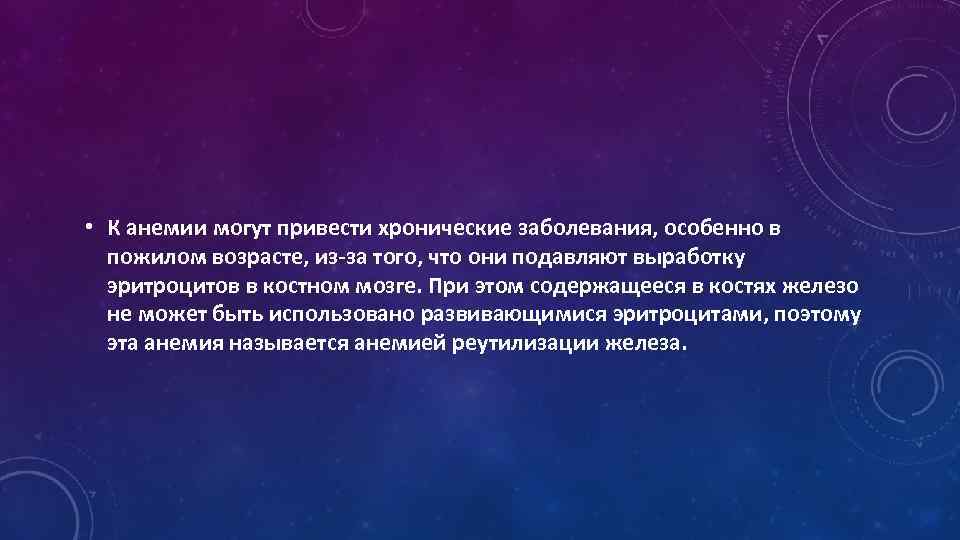 • К анемии могут привести хронические заболевания, особенно в пожилом возрасте, из-за того, что они подавляют выработку эритроцитов в костном мозге. При этом содержащееся в костях железо не может быть использовано развивающимися эритроцитами, поэтому эта анемия называется анемией реутилизации железа.